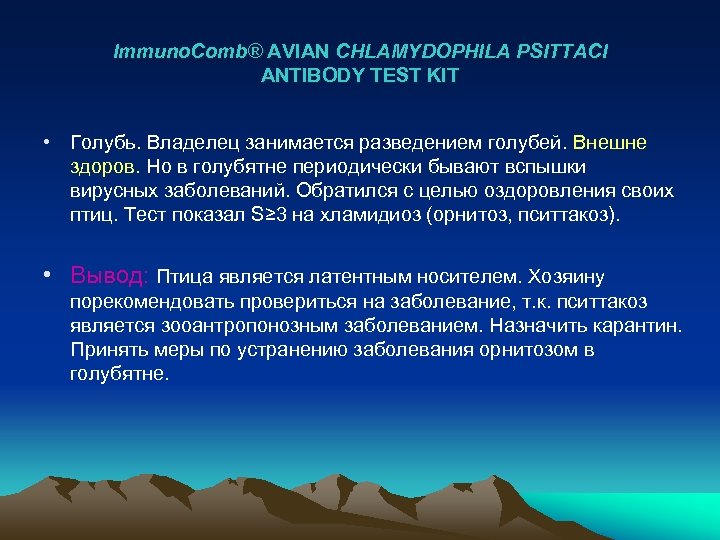 ImmunoComb® AVIAN CHLAMYDOPHILA PSITTACI ANTIBODY TEST KIT

• Голубь. Владелец занимается разведением голубей. Внешне здоров. Но в голубятне периодически бывают вспышки вирусных заболеваний. Обратился с целью оздоровления своих птиц. Тест показал S≥3 на хламидиоз (орнитоз, пситтакоз).

• Вывод: Птица является латентным носителем. Хозяину порекомендовать провериться на заболевание, т.к. пситтакоз является зооантропонозным заболеванием. Назначить карантин. Принять меры по устранению заболевания орнитозом в голубятне.